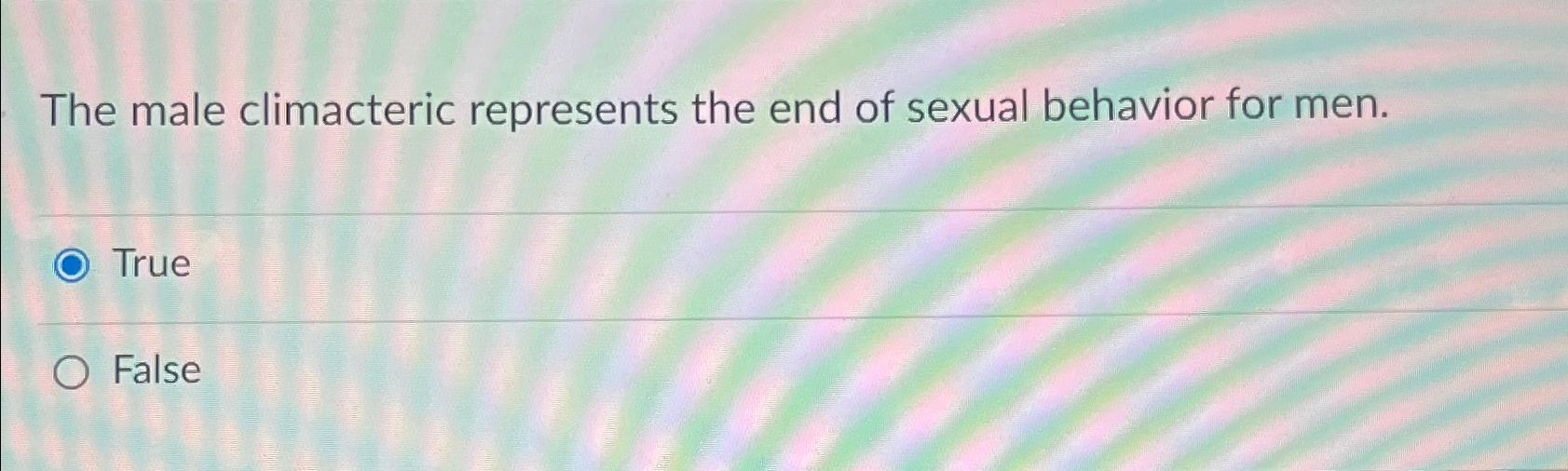 The male climacteric represents the end of sexual behavior for men.

True

False